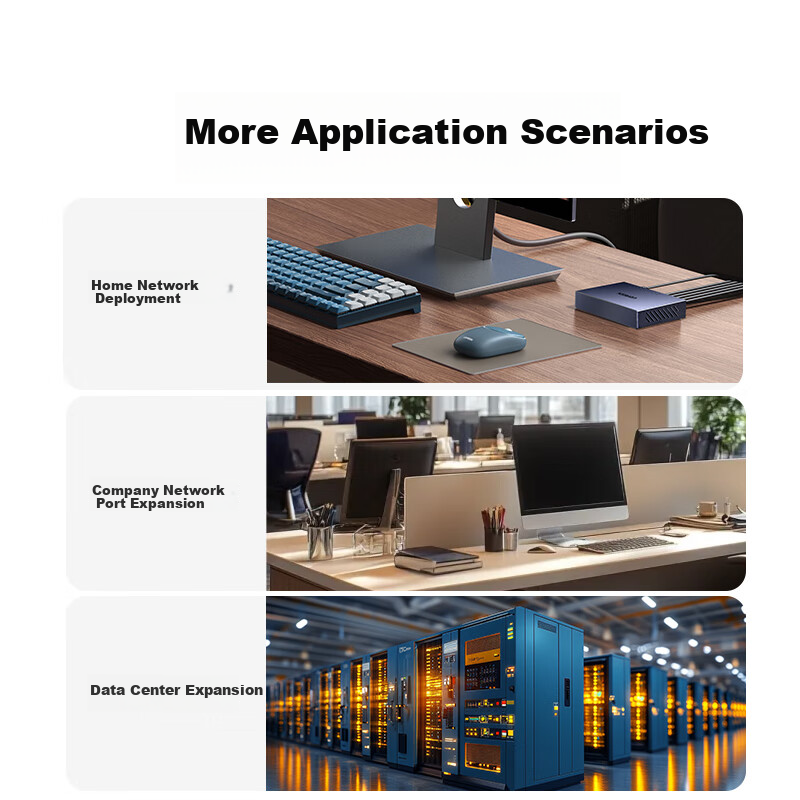 More Application Scenarios

Home Network Deployment

Company Network Port Expansion

Data Center Expansion